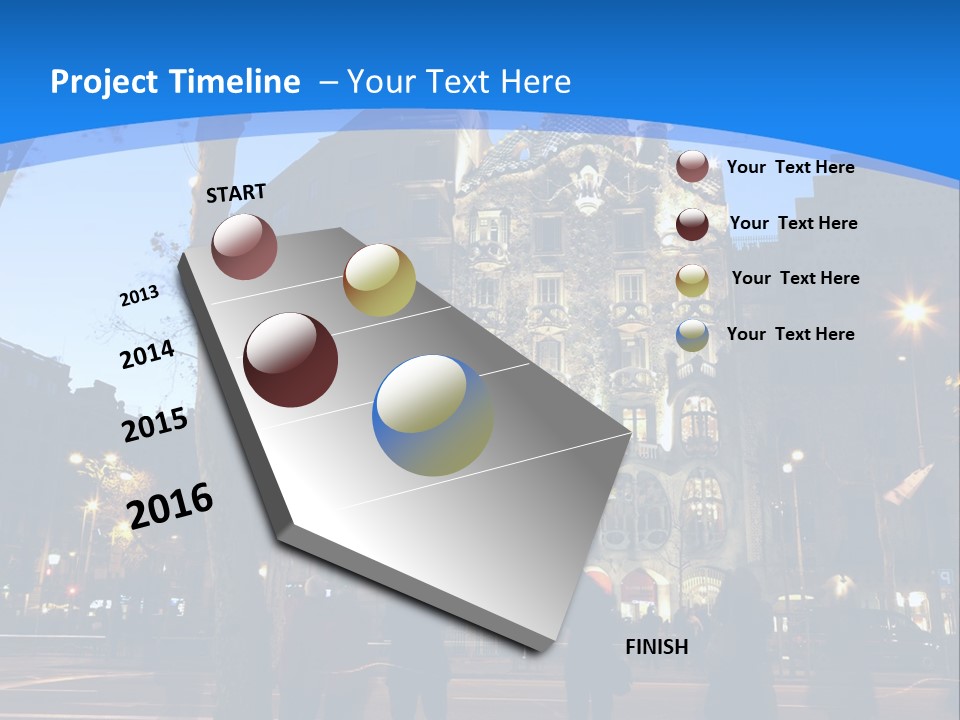 Project Timeline – Your Text Here

START

2013

2014

2015

2016

FINISH

Your Text Here

Your Text Here

Your Text Here

Your Text Here